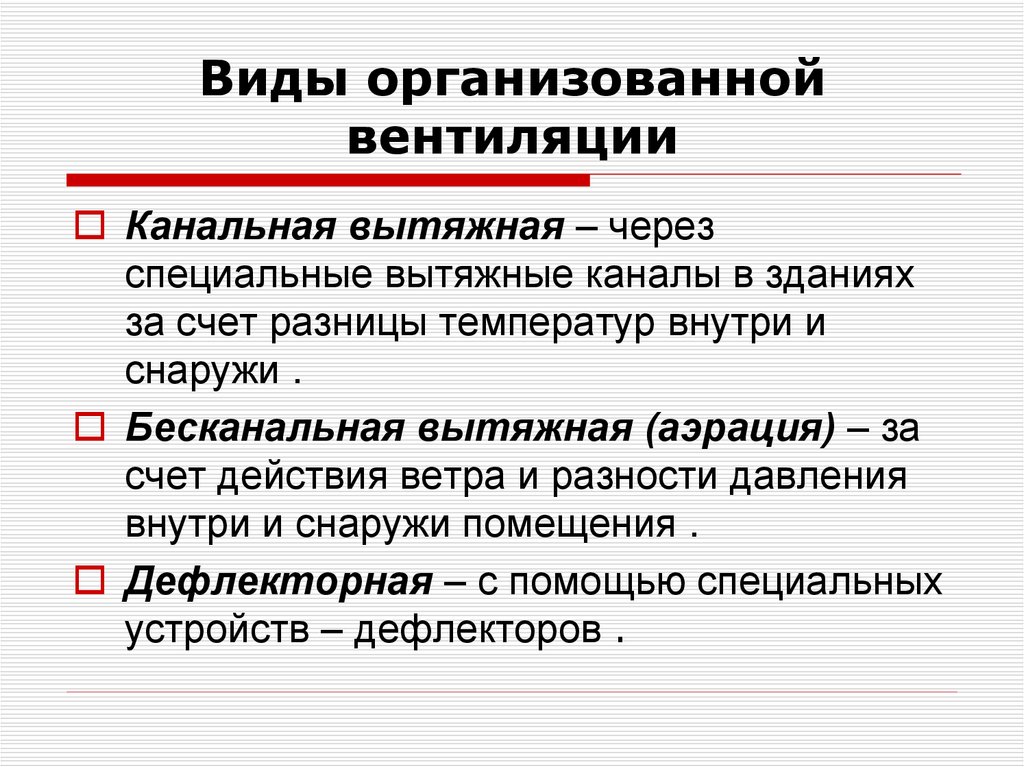 Виды организованной вентиляции

Канальная вытяжная – через специальные вытяжные каналы в зданиях за счет разницы температур внутри и снаружи .

Бесканальная вытяжная (аэрация) – за счет действия ветра и разности давления внутри и снаружи помещения .

Дефлекторная – с помощью специальных устройств – дефлекторов .